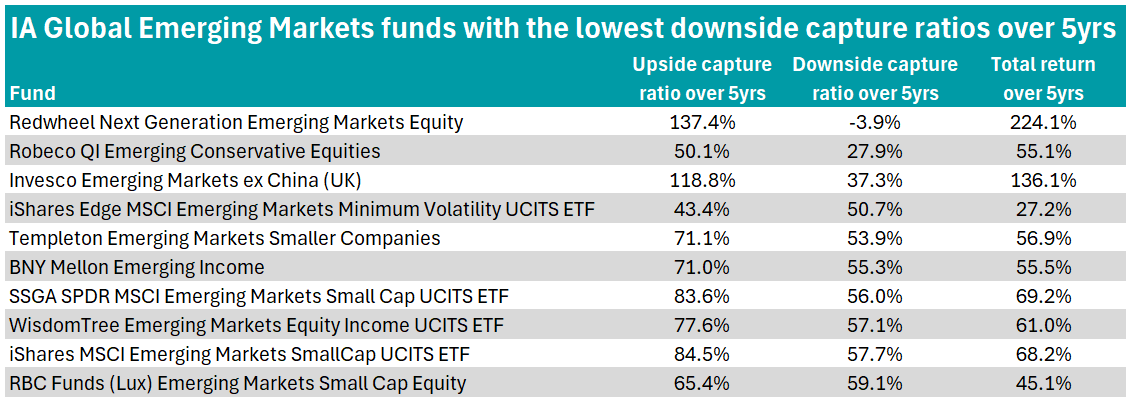 IA Global Emerging Markets funds with the lowest downside capture ratios over 5yrs

| Fund | Upside capture ratio over 5yrs | Downside capture ratio over 5yrs | Total return over 5yrs |
|---|---|---|---|
| Redwheel Next Generation Emerging Markets Equity | 137.4% | -3.9% | 224.1% |
| Robeco QI Emerging Conservative Equities | 50.1% | 27.9% | 55.1% |
| Invesco Emerging Markets ex China (UK) | 118.8% | 37.3% | 136.1% |
| iShares Edge MSCI Emerging Markets Minimum Volatility UCITS ETF | 43.4% | 50.7% | 27.2% |
| Templeton Emerging Markets Smaller Companies | 71.1% | 53.9% | 56.9% |
| BNY Mellon Emerging Income | 71.0% | 55.3% | 55.5% |
| SSGA SPDR MSCI Emerging Markets Small Cap UCITS ETF | 83.6% | 56.0% | 69.2% |
| WisdomTree Emerging Markets Equity Income UCITS ETF | 77.6% | 57.1% | 61.0% |
| iShares MSCI Emerging Markets SmallCap UCITS ETF | 84.5% | 57.7% | 68.2% |
| RBC Funds (Lux) Emerging Markets Small Cap Equity | 65.4% | 59.1% | 45.1% |